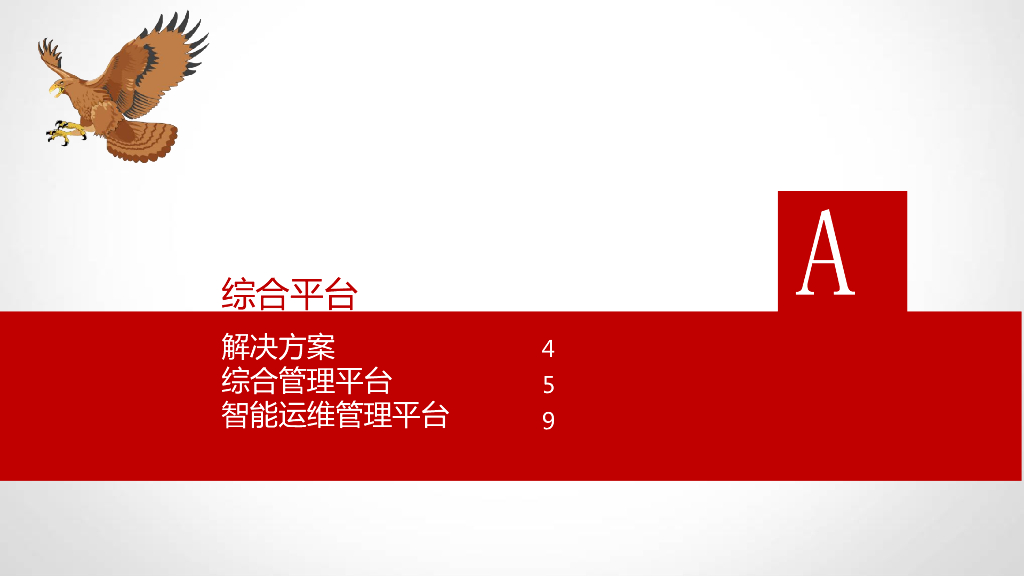 A

综合平台

解决方案 4
综合管理平台 5
智能运维管理平台 9